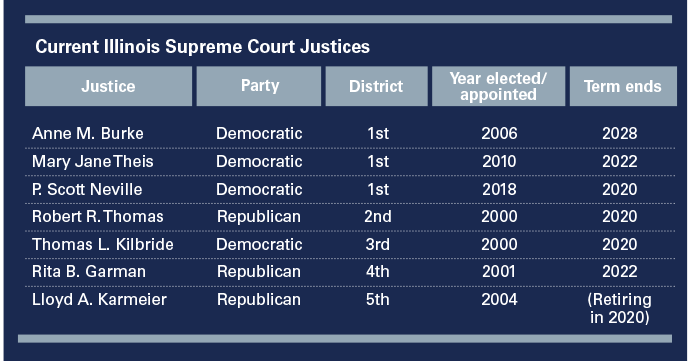 Current Illinois Supreme Court Justices

| Justice | Party | District | Year elected/ appointed | Term ends |
|---|---|---|---|---|
| Anne M. Burke | Democratic | 1st | 2006 | 2028 |
| Mary Jane Theis | Democratic | 1st | 2010 | 2022 |
| P. Scott Neville | Democratic | 1st | 2018 | 2020 |
| Robert R. Thomas | Republican | 2nd | 2000 | 2020 |
| Thomas L. Kilbride | Democratic | 3rd | 2000 | 2020 |
| Rita B. Garman | Republican | 4th | 2001 | 2022 |
| Lloyd A. Karmeier | Republican | 5th | 2004 | (Retiring in 2020) |